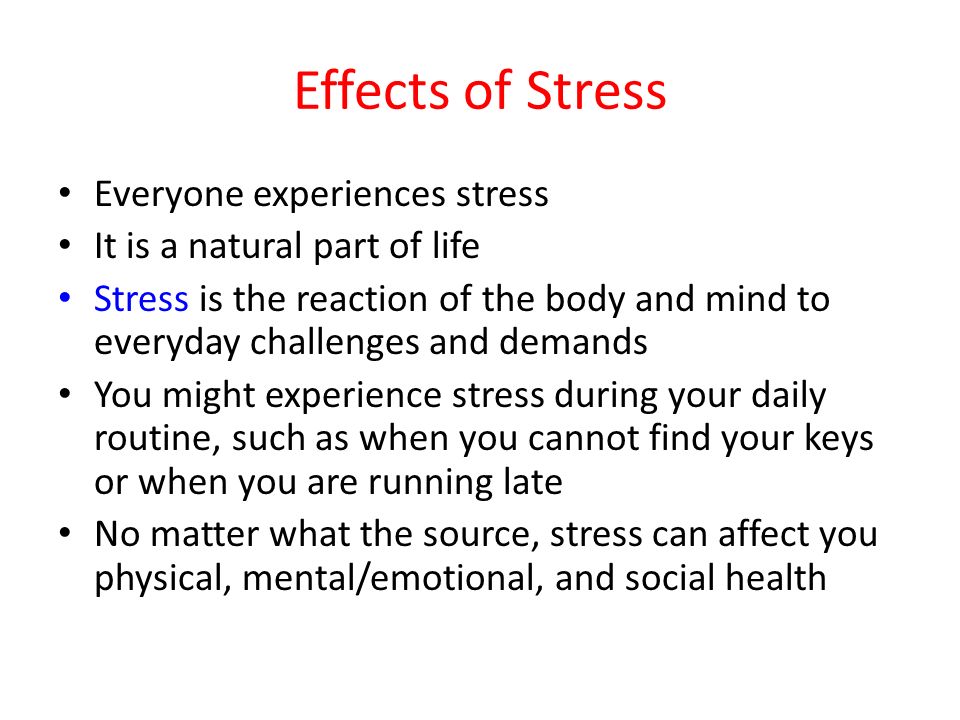 Effects of Stress

• Everyone experiences stress
• It is a natural part of life
• Stress is the reaction of the body and mind to everyday challenges and demands
• You might experience stress during your daily routine, such as when you cannot find your keys or when you are running late
• No matter what the source, stress can affect you physical, mental/emotional, and social health